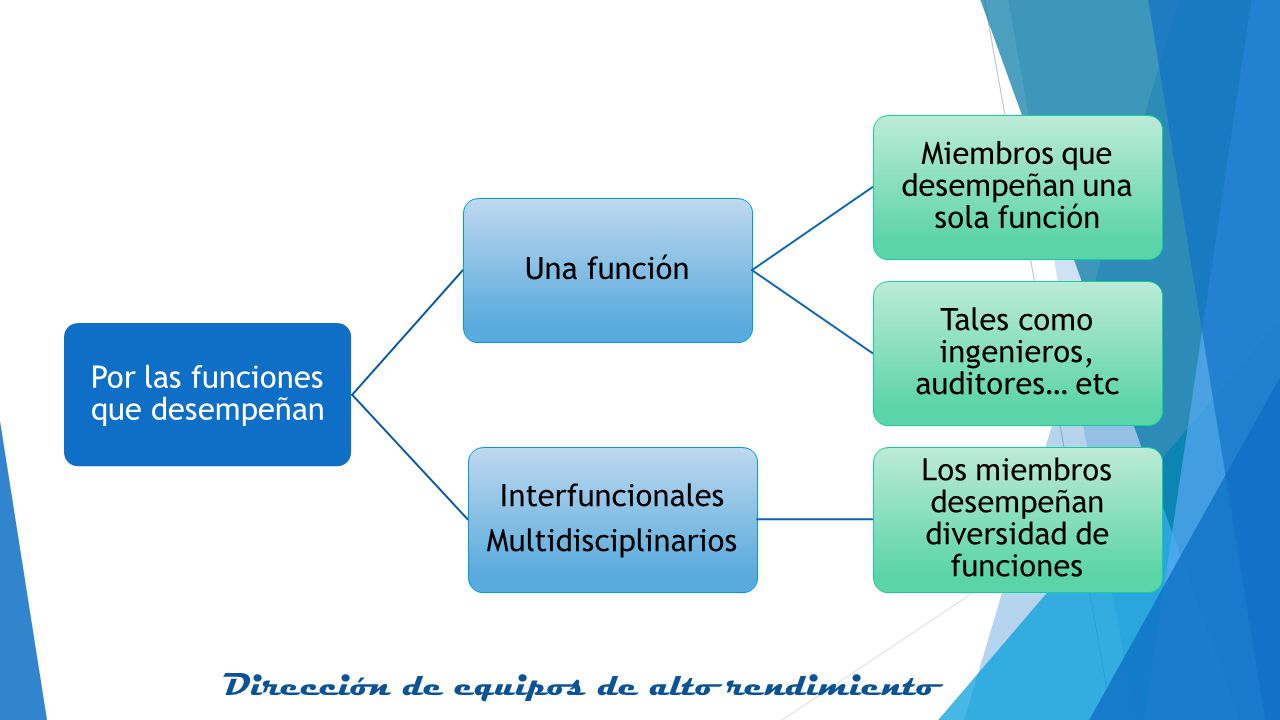 Por las funciones que desempeñan

Una función

Miembros que desempeñan una sola función

Tales como ingenieros, auditores… etc

Interfuncionales

Multidisciplinarios

Los miembros desempeñan diversidad de funciones

Dirección de equipos de alto rendimiento